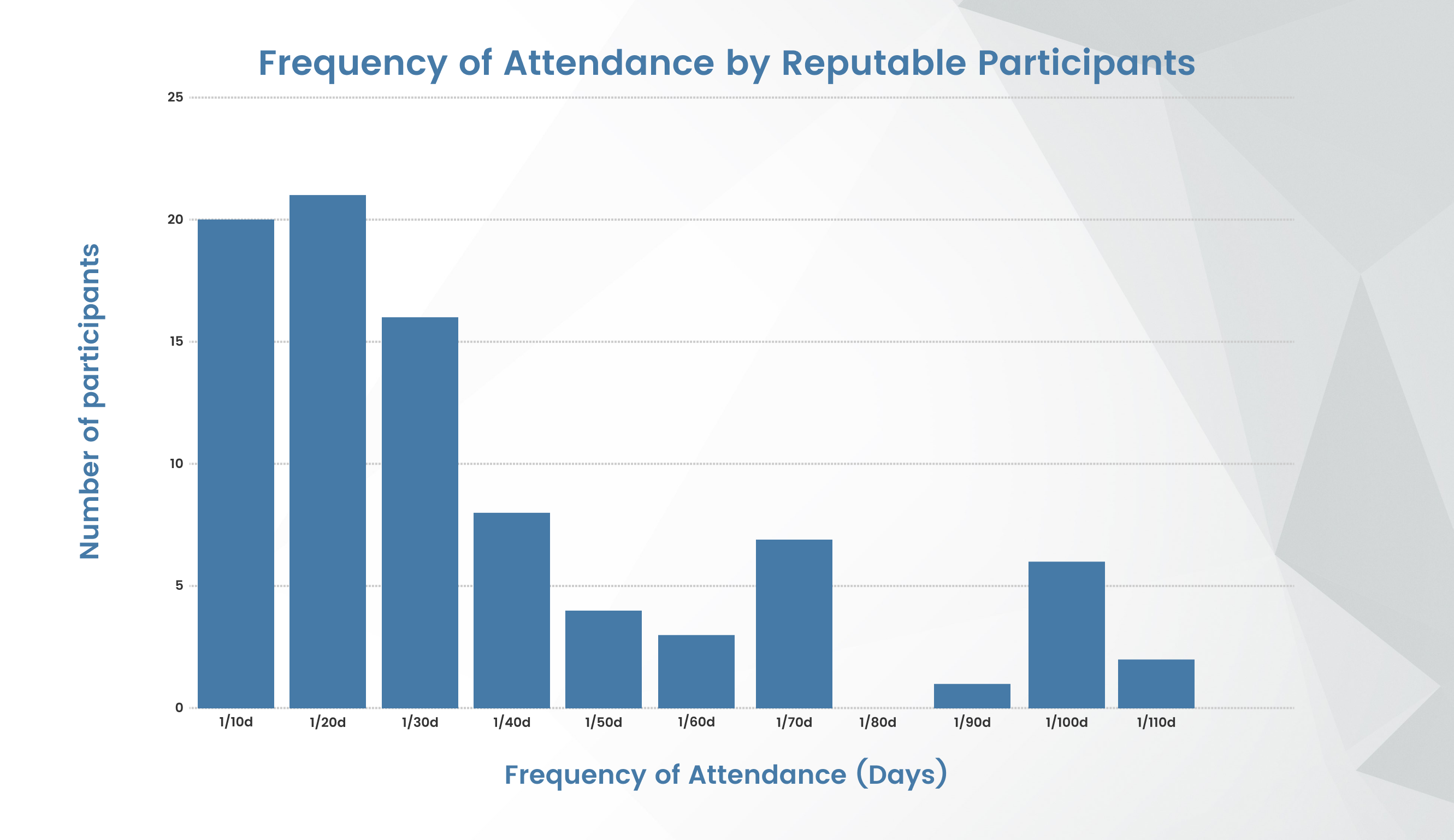 Frequency of Attendance by Reputable Participants

Number of participants

25
20
15
10
5
0

1/10d
1/20d
1/30d
1/40d
1/50d
1/60d
1/70d
1/80d
1/90d
1/100d
1/110d

Frequency of Attendance (Days)